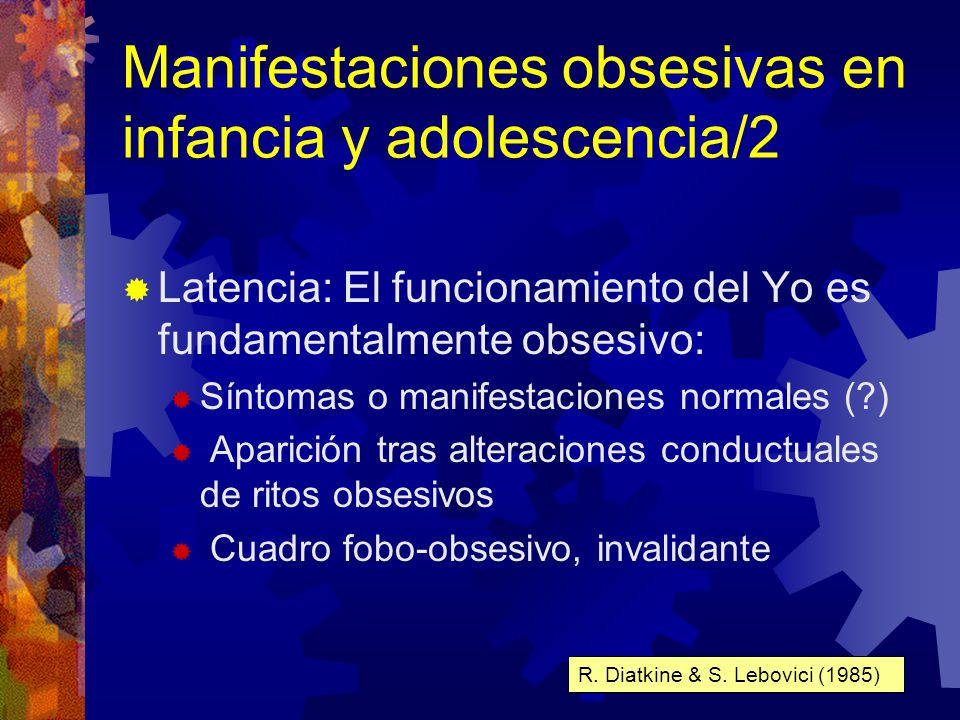 Manifestaciones obsesivas en infancia y adolescencia/2

Latencia: El funcionamiento del Yo es fundamentalmente obsesivo:

Síntomas o manifestaciones normales (?)

Aparición tras alteraciones conductuales de ritos obsesivos

Cuadro fobo-obsesivo, invalidante

R. Diatkine & S. Lebovici (1985)